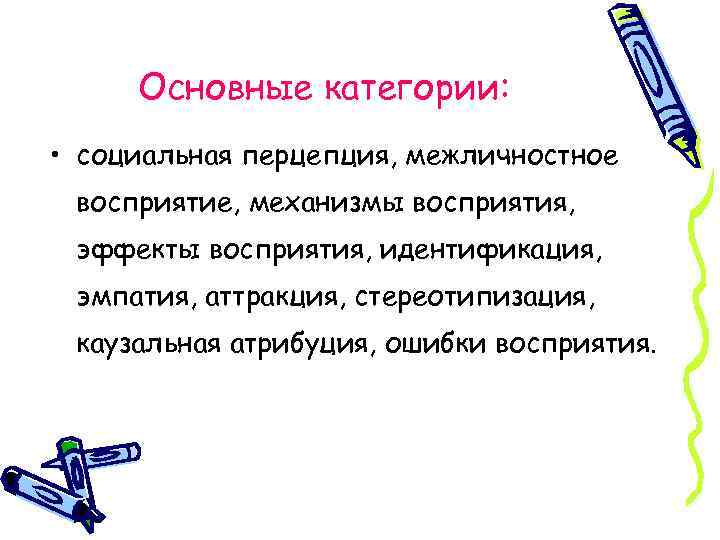 Основные категории:

• социальная перцепция, межличностное восприятие, механизмы восприятия, эффекты восприятия, идентификация, эмпатия, аттракция, стереотипизация, каузальная атрибуция, ошибки восприятия.